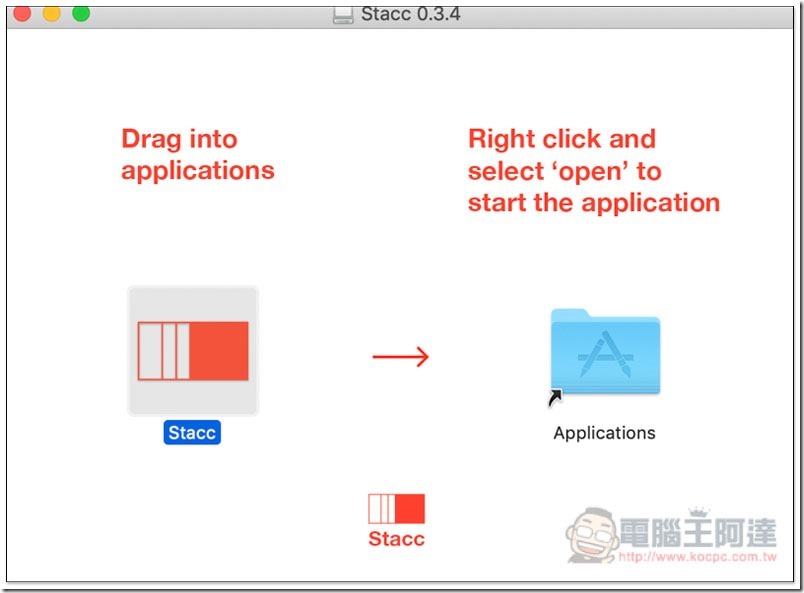 Stacc 0.3.4

Drag into applications

Right click and select ‘open’ to start the application

Stacc

Applications

Stacc

電腦王阿達
http://www.kocpc.com.tw